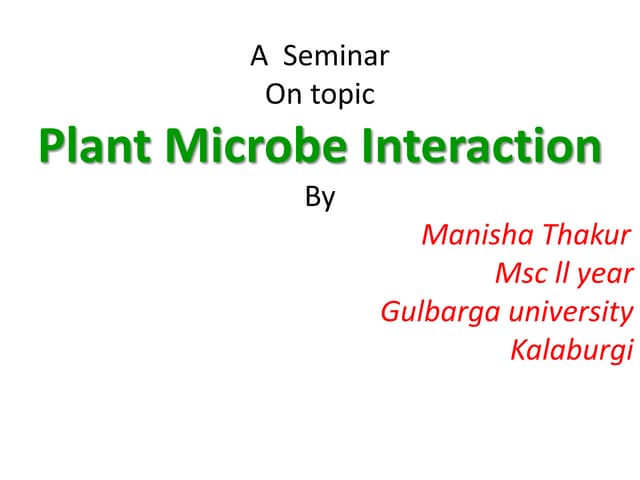 A Seminar
On topic
Plant Microbe Interaction
By
Manisha Thakur
Msc ll year
Gulbarga university
Kalaburgi